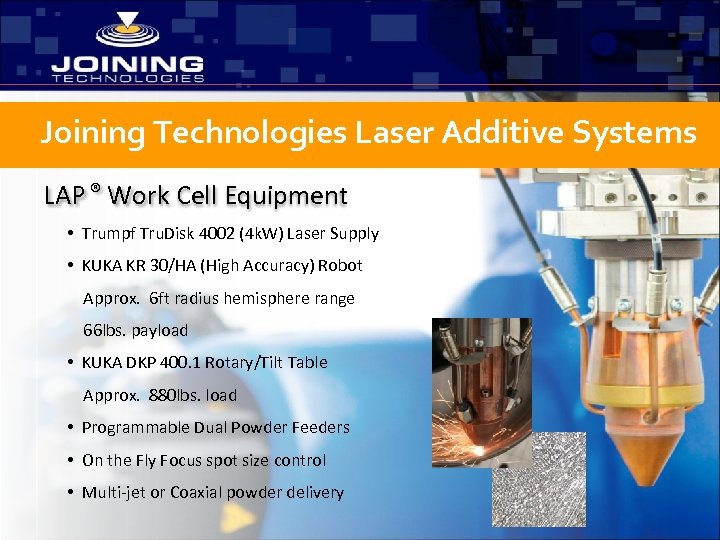 JOINING
TECHNOLOGIES

Joining Technologies Laser Additive Systems

LAP ® Work Cell Equipment

• Trumpf TruDisk 4002 (4kW) Laser Supply
• KUKA KR 30/HA (High Accuracy) Robot
Approx. 6ft radius hemisphere range
66lbs. payload
• KUKA DKP 400.1 Rotary/Tilt Table
Approx. 880lbs. load
• Programmable Dual Powder Feeders
• On the Fly Focus spot size control
• Multi-jet or Coaxial powder delivery